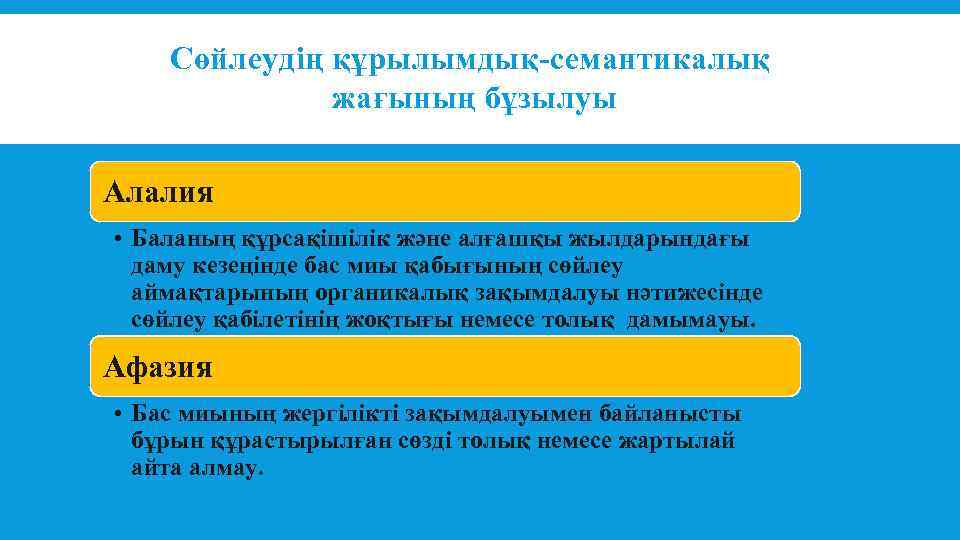 Сөйлеудің құрылымдық-семантикалық жағының бұзылуы

Алалия

• Баланың құрсақішілік және алғашқы жылдарындағы даму кезеңінде бас миы қабығының сөйлеу аймақтарының органикалық зақымдалуы нәтижесінде сөйлеу қабілетінің жоқтығы немесе толық дамымауы.

Афазия

• Бас миының жергілікті зақымдалуымен байланысты бұрын құрастырылған сөзді толық немесе жартылай айта алмау.